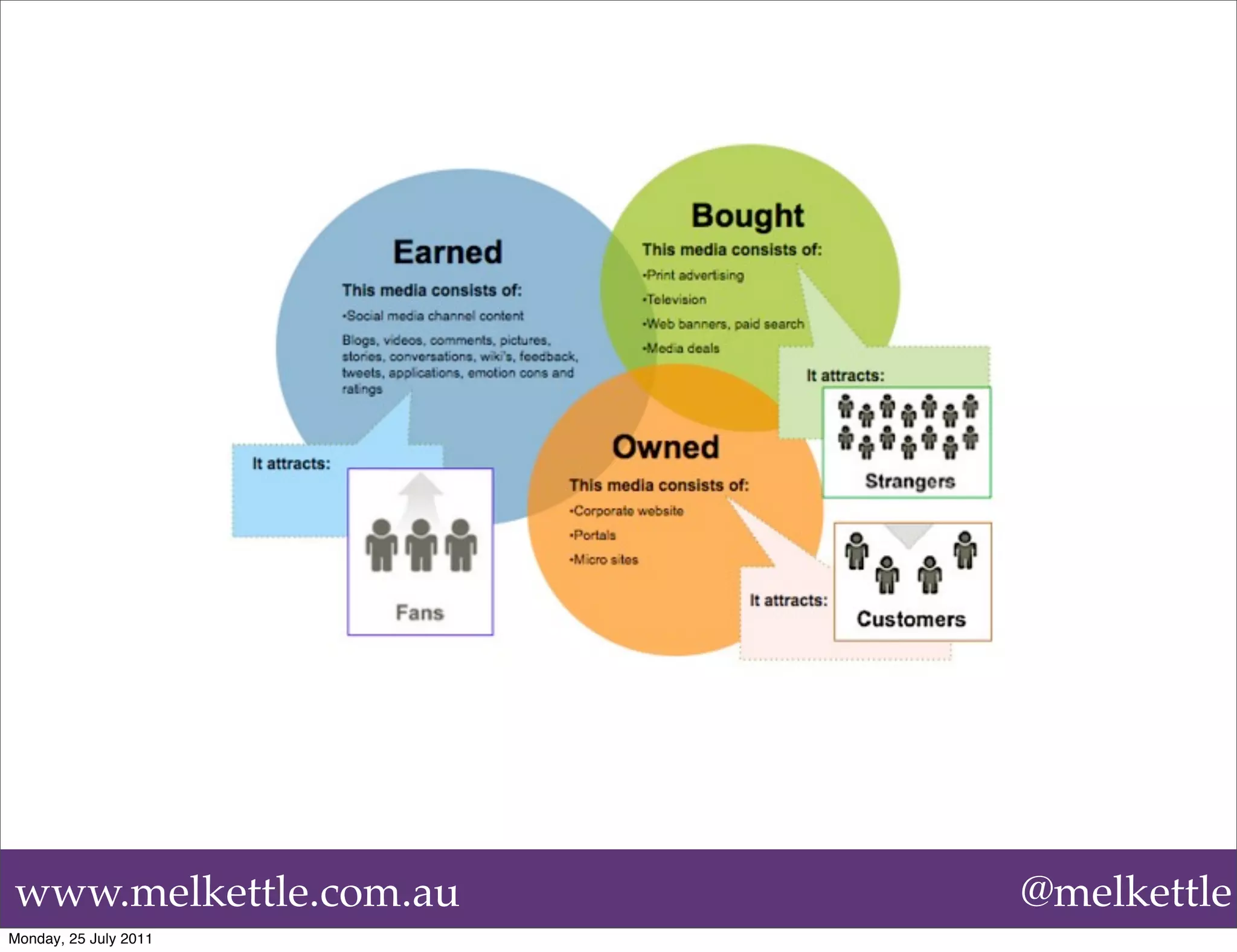 Earned

This media consists of:

•Social media channel content

Blogs, videos, comments, pictures, stories, conversations, wiki's, feedback, tweets, applications, emotion cons and ratings

It attracts:

Fans

Bought

This media consists of:

•Print advertising

•Television

•Web banners, paid search

•Media deals

It attracts:

Strangers

Owned

This media consists of:

•Corporate website

•Portals

•Micro sites

It attracts:

Customers

www.melkettle.com.au

@melkettle

Monday, 25 July 2011